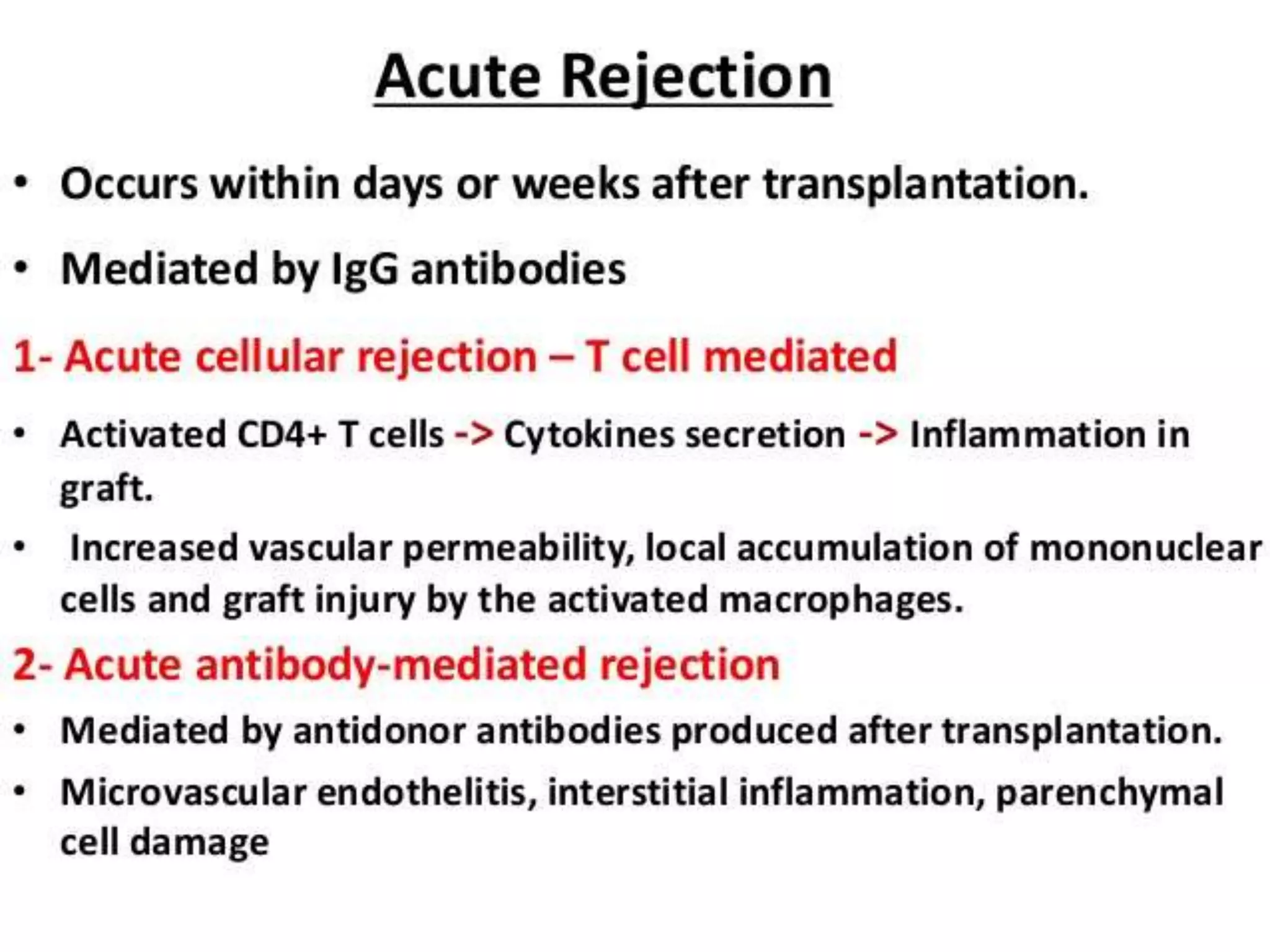 Acute Rejection

• Occurs within days or weeks after transplantation.

• Mediated by IgG antibodies

1- Acute cellular rejection – T cell mediated

• Activated CD4+ T cells -> Cytokines secretion -> Inflammation in graft.

• Increased vascular permeability, local accumulation of mononuclear cells and graft injury by the activated macrophages.

2- Acute antibody-mediated rejection

• Mediated by antidonor antibodies produced after transplantation.

• Microvascular endothelitis, interstitial inflammation, parenchymal cell damage